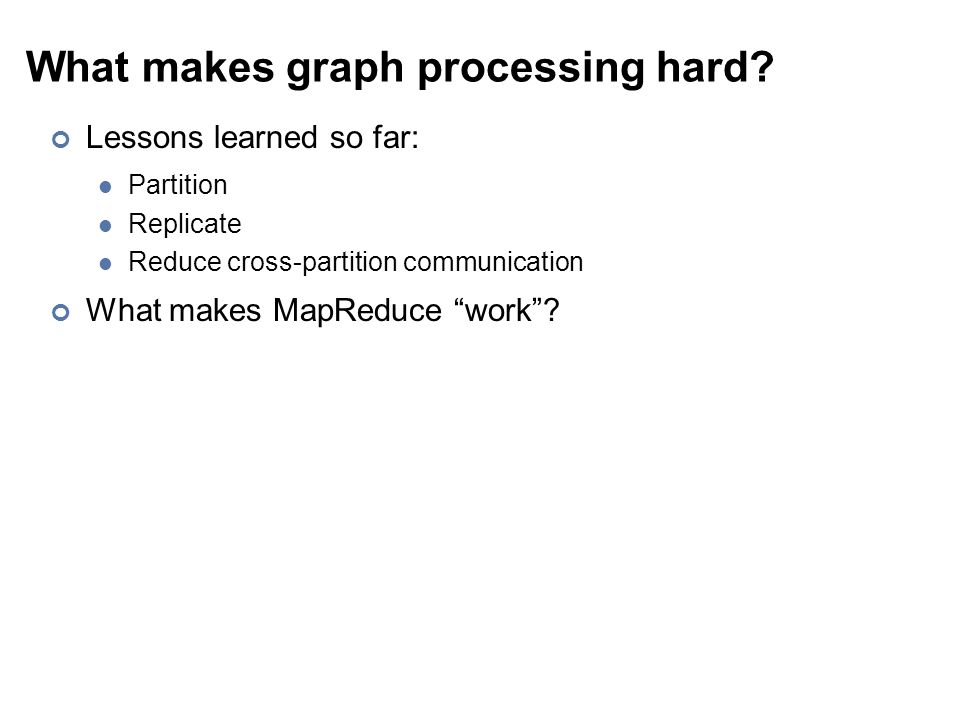 What makes graph processing hard?

Lessons learned so far:

Partition

Replicate

Reduce cross-partition communication

What makes MapReduce “work”?